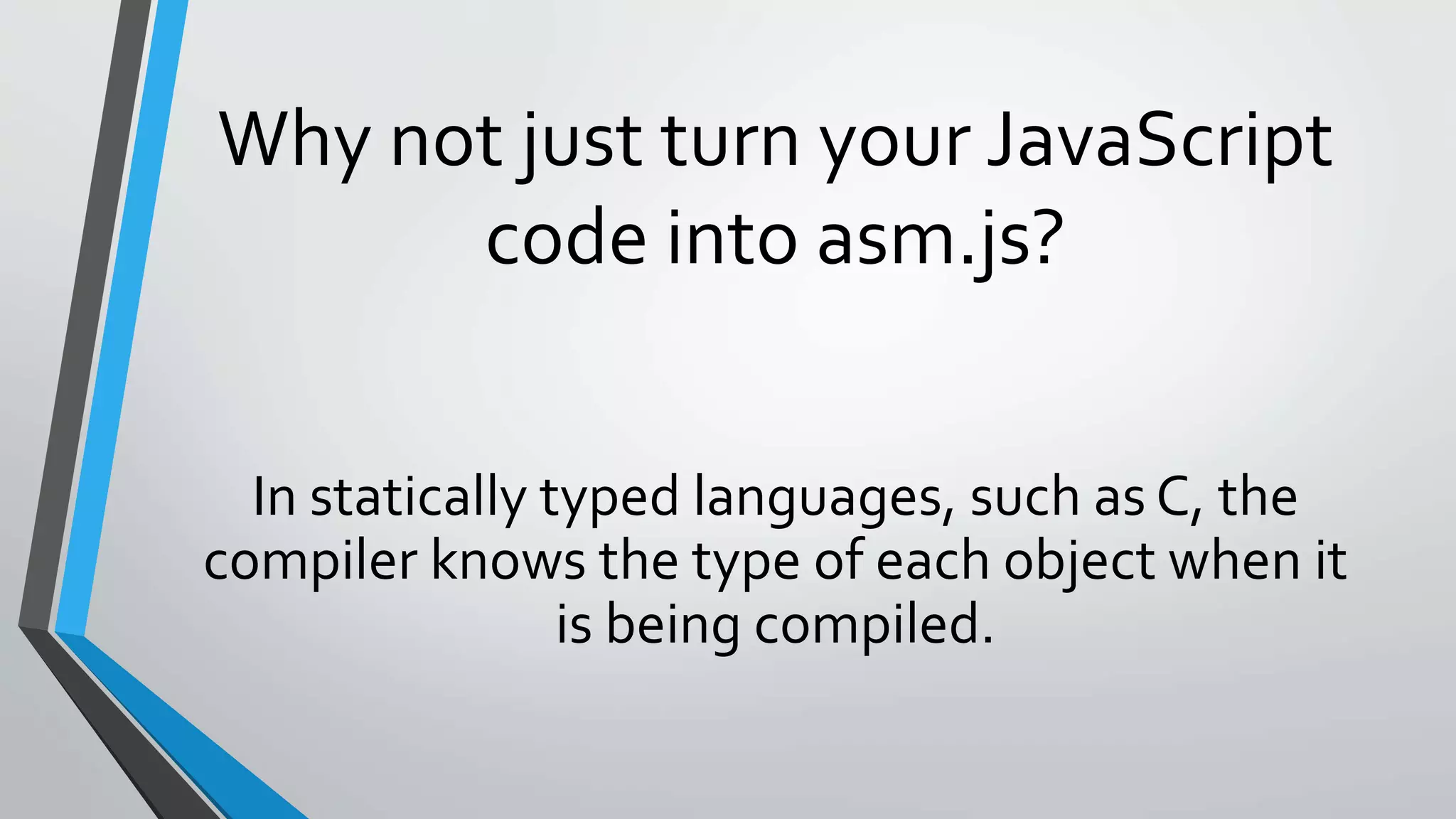 Why not just turn your JavaScript code into asm.js?

In statically typed languages, such as C, the compiler knows the type of each object when it is being compiled.